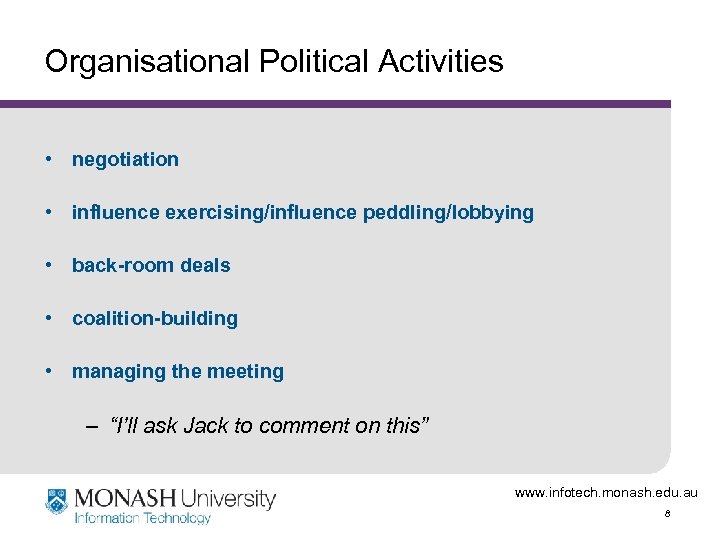 Organisational Political Activities

• negotiation

• influence exercising/influence peddling/lobbying

• back-room deals

• coalition-building

• managing the meeting

– "I'll ask Jack to comment on this"

MONASH University
Information Technology

www.infotech.monash.edu.au

8